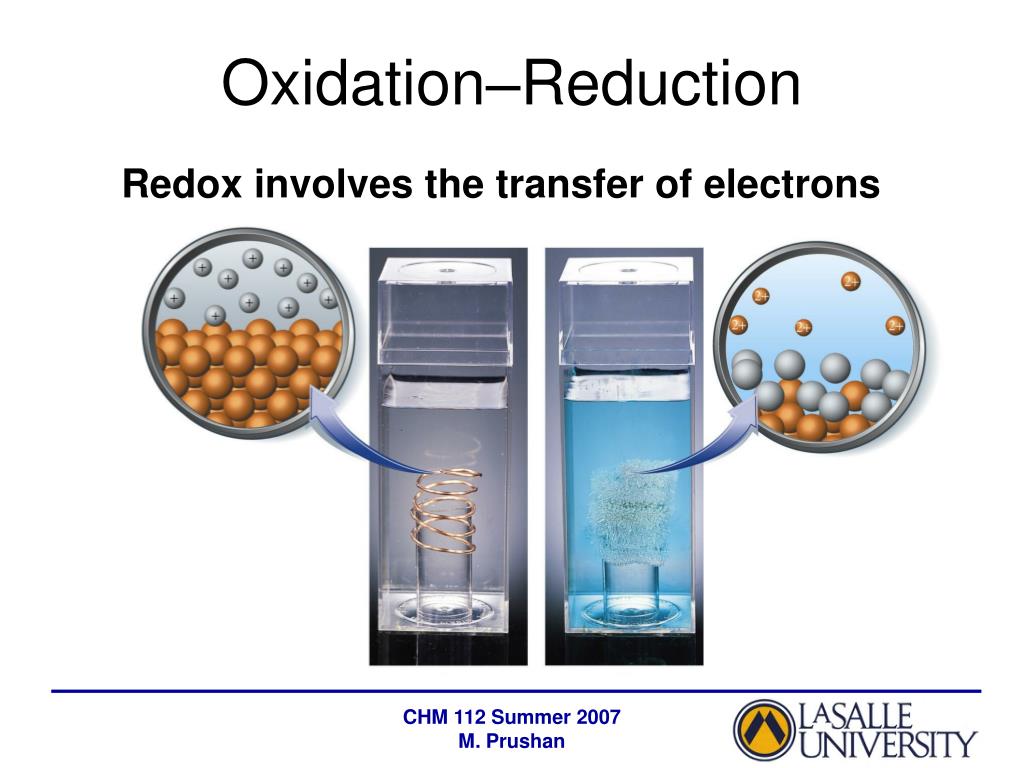 Oxidation–Reduction

Redox involves the transfer of electrons

+ + + + + + + + + + +

2+ 2+ 2+ 2+ 2+

CHM 112 Summer 2007
M. Prushan

LASALLE UNIVERSITY